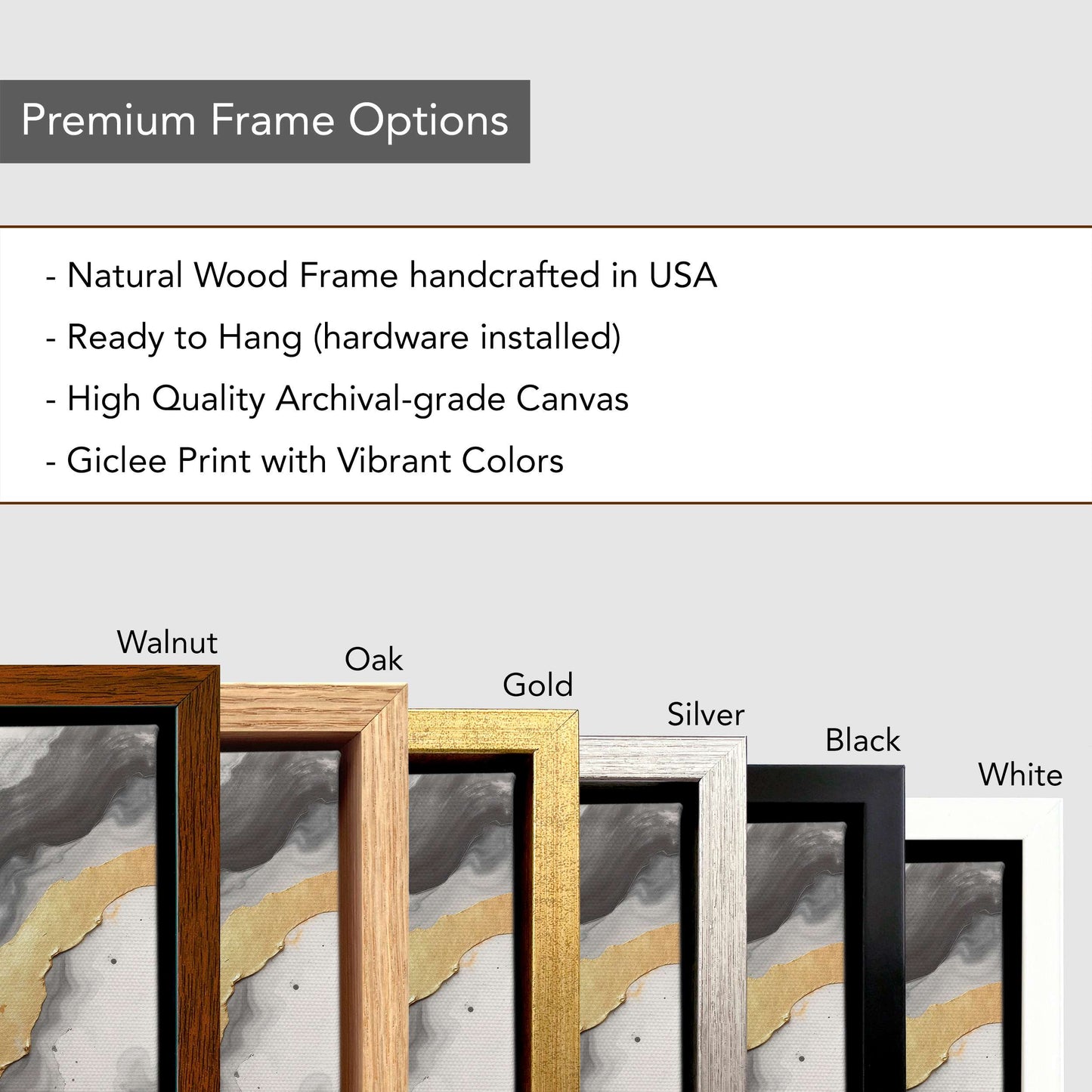 Premium Frame Options

- Natural Wood Frame handcrafted in USA
- Ready to Hang (hardware installed)
- High Quality Archival-grade Canvas
- Giclee Print with Vibrant Colors

Walnut

Oak

Gold

Silver

Black

White